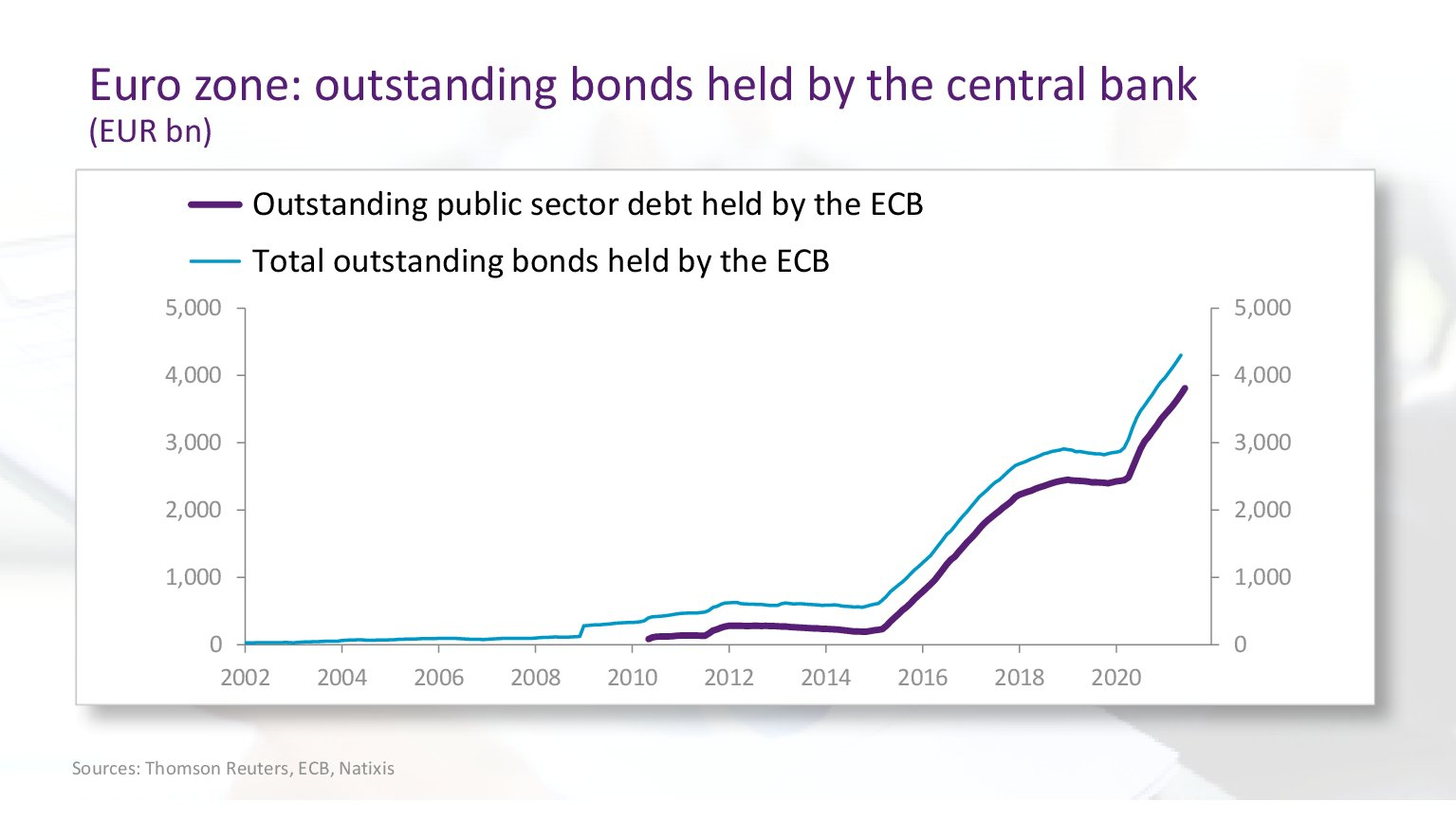 Euro zone: outstanding bonds held by the central bank
(EUR bn)

Outstanding public sector debt held by the ECB
Total outstanding bonds held by the ECB

5,000
4,000
3,000
2,000
1,000
0

5,000
4,000
3,000
2,000
1,000
0

2002 2004 2006 2008 2010 2012 2014 2016 2018 2020

Sources: Thomson Reuters, ECB, Natixis